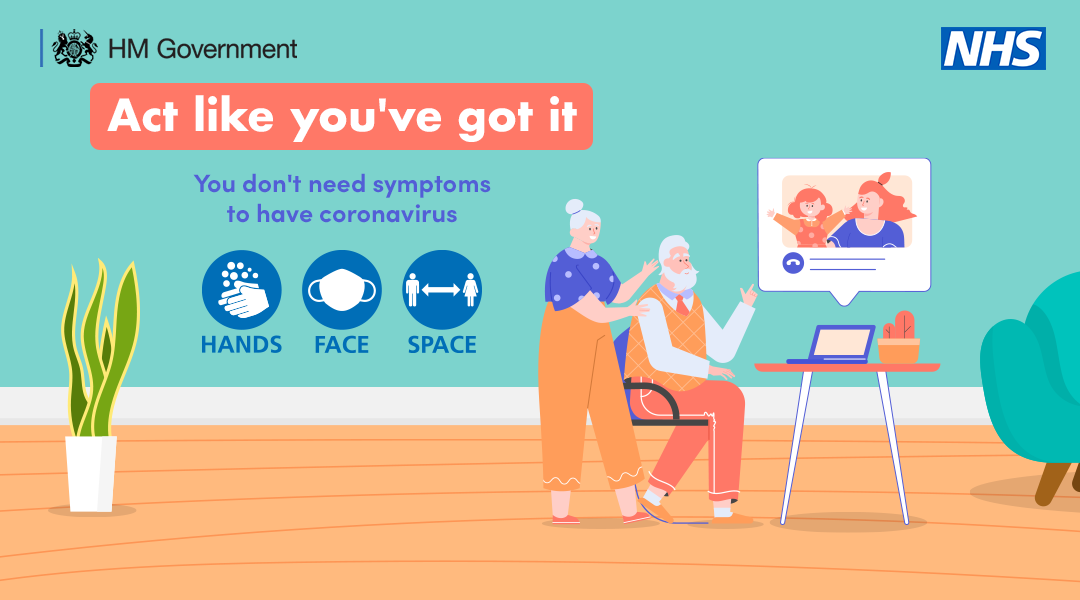 HM Government

NHS

Act like you've got it

You don't need symptoms to have coronavirus

HANDS FACE SPACE